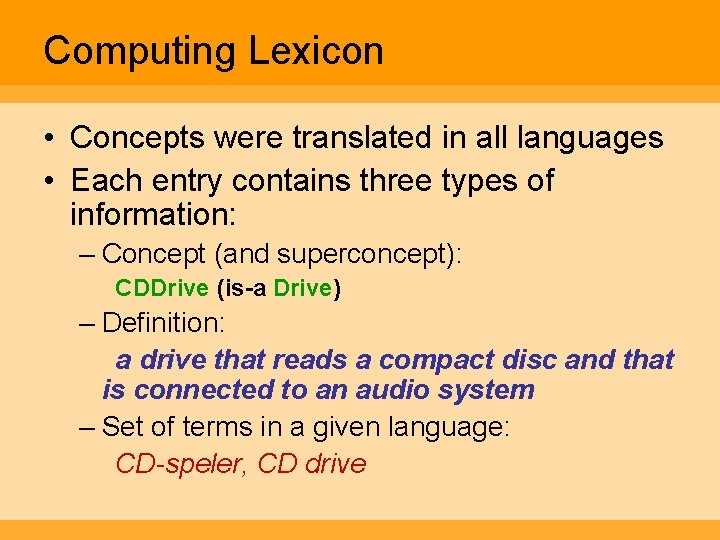 Computing Lexicon

• Concepts were translated in all languages
• Each entry contains three types of information:
– Concept (and superconcept):
CDDrive (is-a Drive)
– Definition:
a drive that reads a compact disc and that is connected to an audio system
– Set of terms in a given language:
CD-speler, CD drive